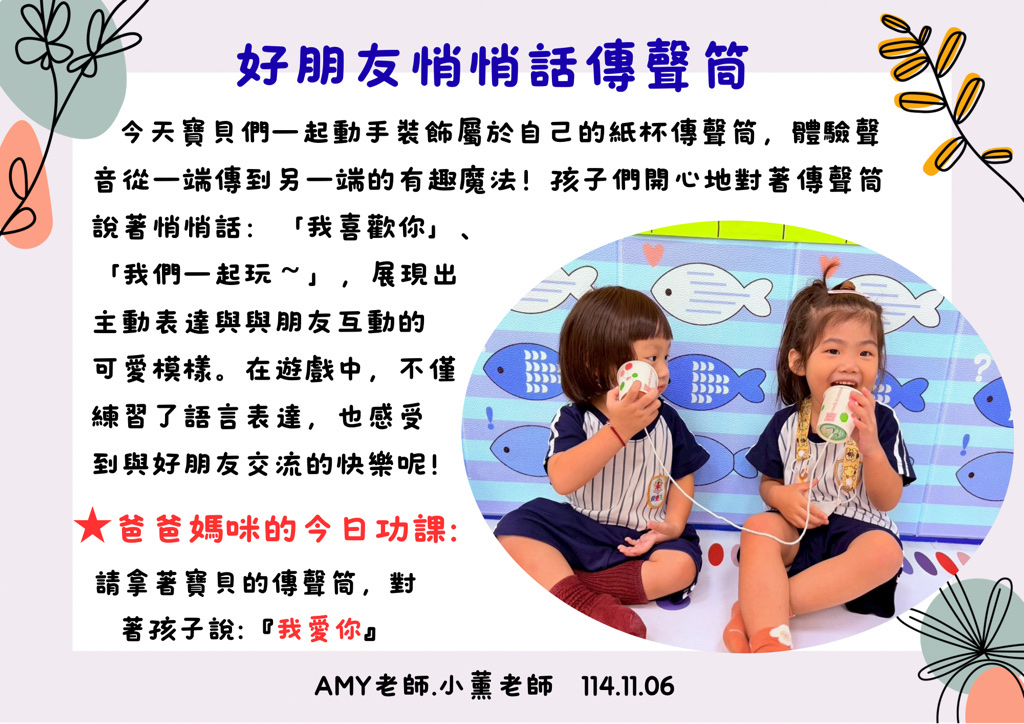 好朋友悄悄話傳聲筒

今天寶貝們一起動手裝飾屬於自己的紙杯傳聲筒，體驗聲音從一端傳到另一端的有趣魔法！孩子們開心地對著傳聲筒說著悄悄話：「我喜歡你」、「我們一起玩～」，展現出主動表達與與朋友互動的可愛模樣。在遊戲中，不僅練習了語言表達，也感受到與好朋友交流的快樂呢！

★爸爸媽咪的今日功課：
請拿著寶貝的傳聲筒，對著孩子說：『我愛你』

AMY老師.小薰老師　114.11.06